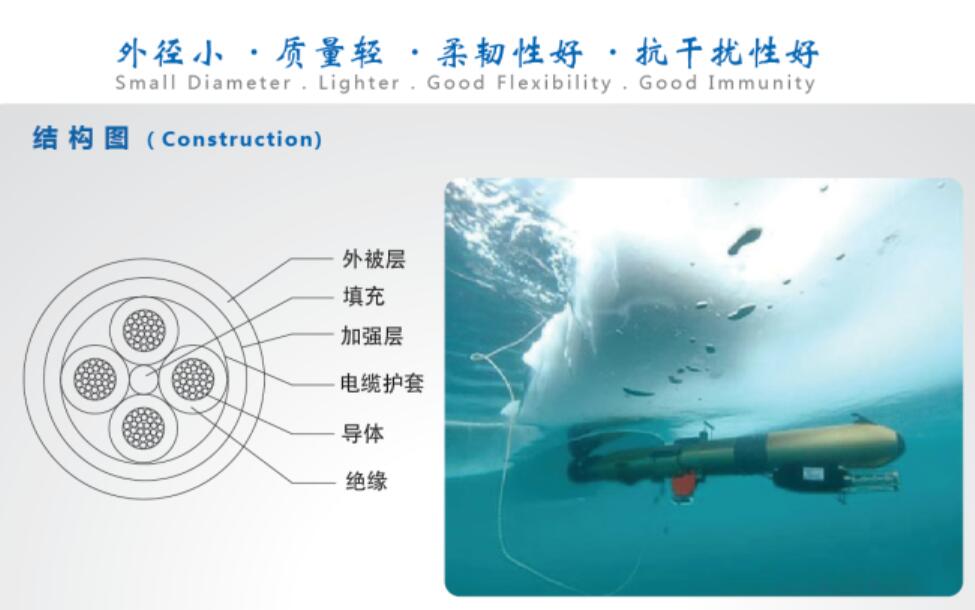 外径小 · 质量轻 · 柔韧性好 · 抗干扰性好
Small Diameter . Lighter . Good Flexibility . Good Immunity

结构图 (Construction)

外被层
填充
加强层
电缆护套
导体
绝缘